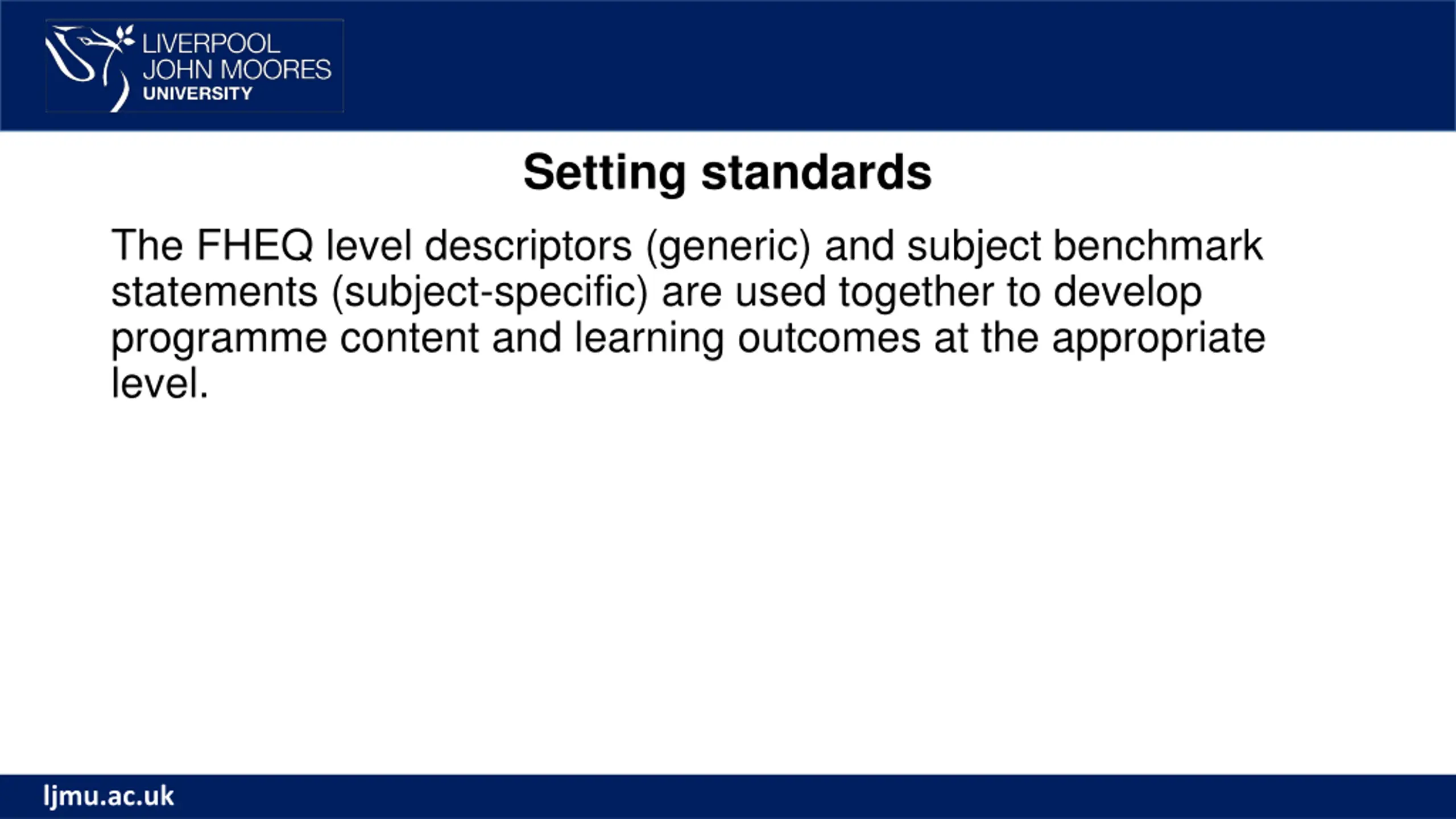 LIVERPOOL
JOHN MOORES
UNIVERSITY

Setting standards

The FHEQ level descriptors (generic) and subject benchmark statements (subject-specific) are used together to develop programme content and learning outcomes at the appropriate level.

ljmu.ac.uk